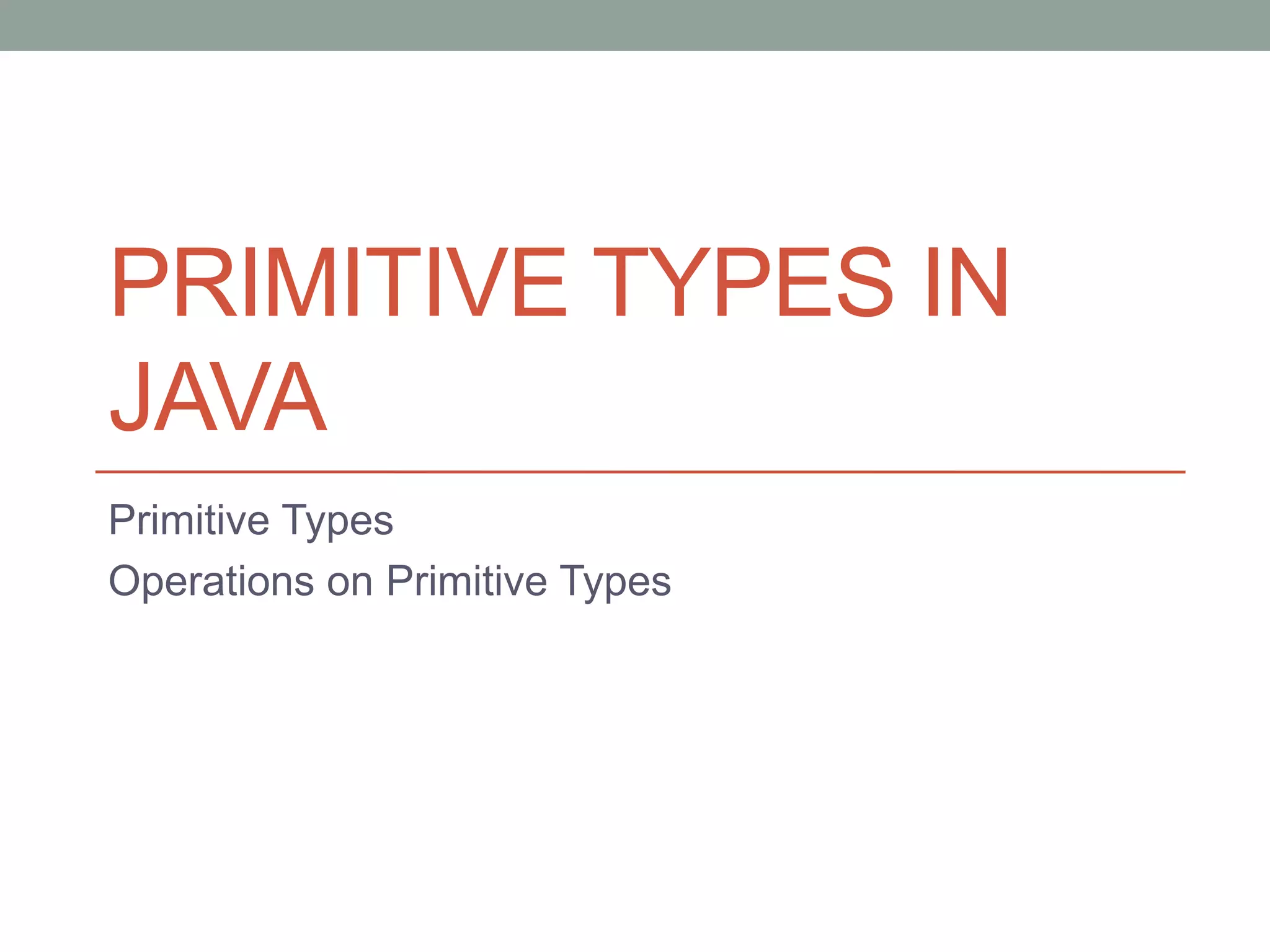 PRIMITIVE TYPES IN JAVA

Primitive Types
Operations on Primitive Types